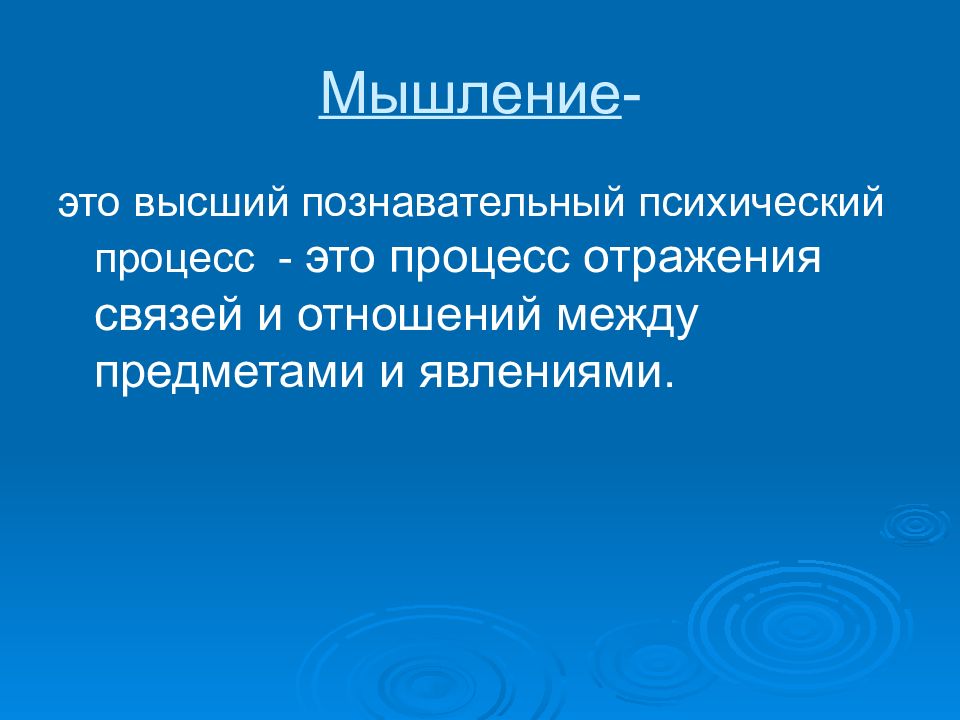 Мышление-

это высший познавательный психический процесс - это процесс отражения связей и отношений между предметами и явлениями.